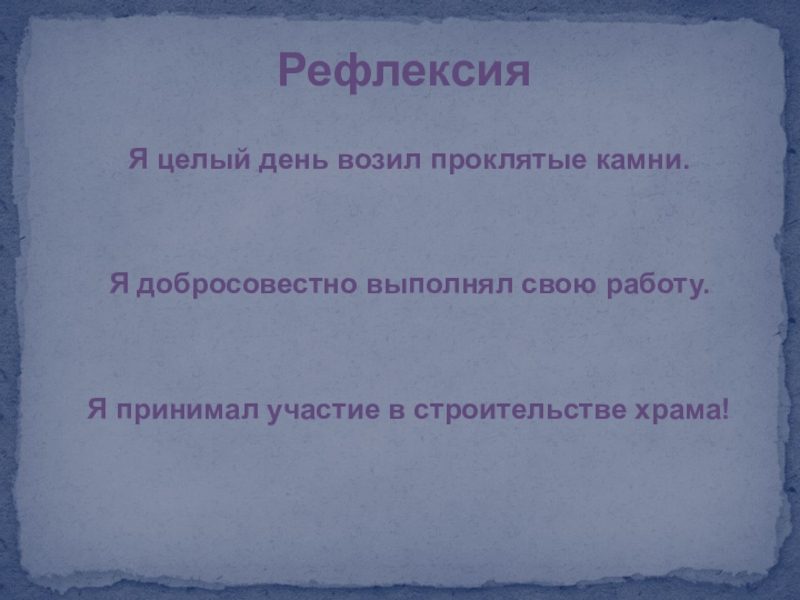 Рефлексия

Я целый день возил проклятые камни.

Я добросовестно выполнял свою работу.

Я принимал участие в строительстве храма!